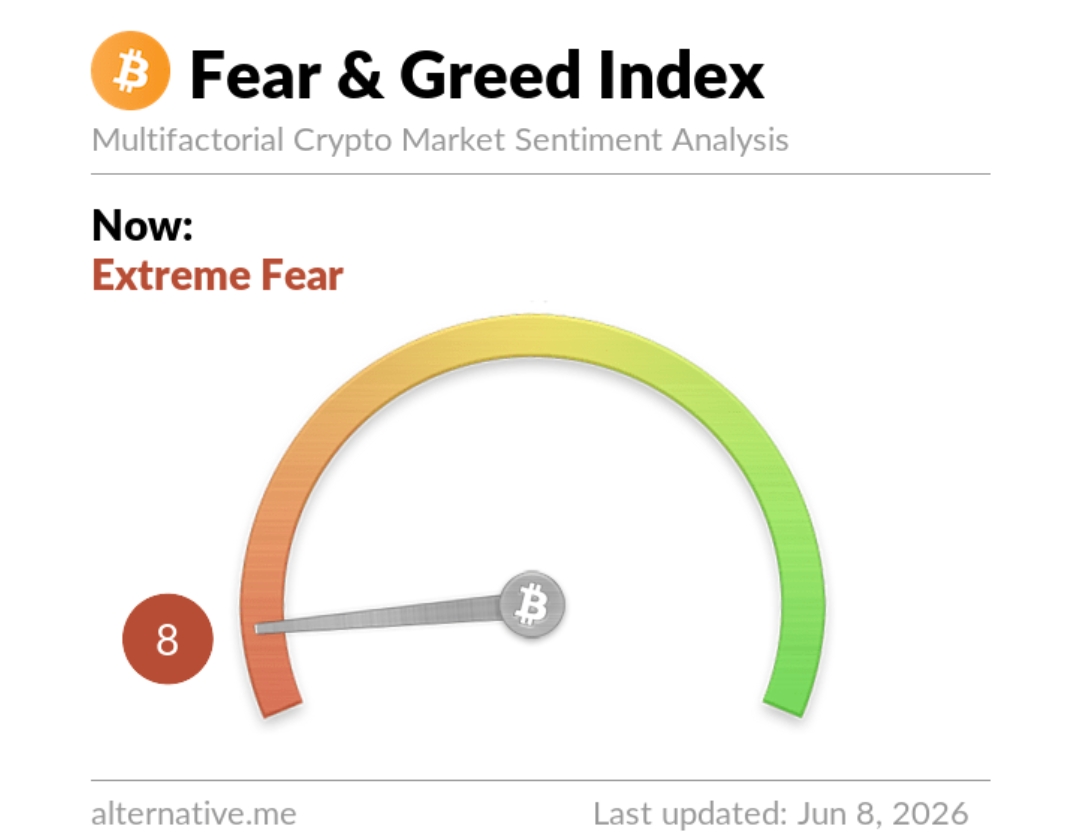 Fear & Greed Index
Multifactorial Crypto Market Sentiment Analysis

Now:
Extreme Fear

8

alternative.me

Last updated: Jun 8, 2026